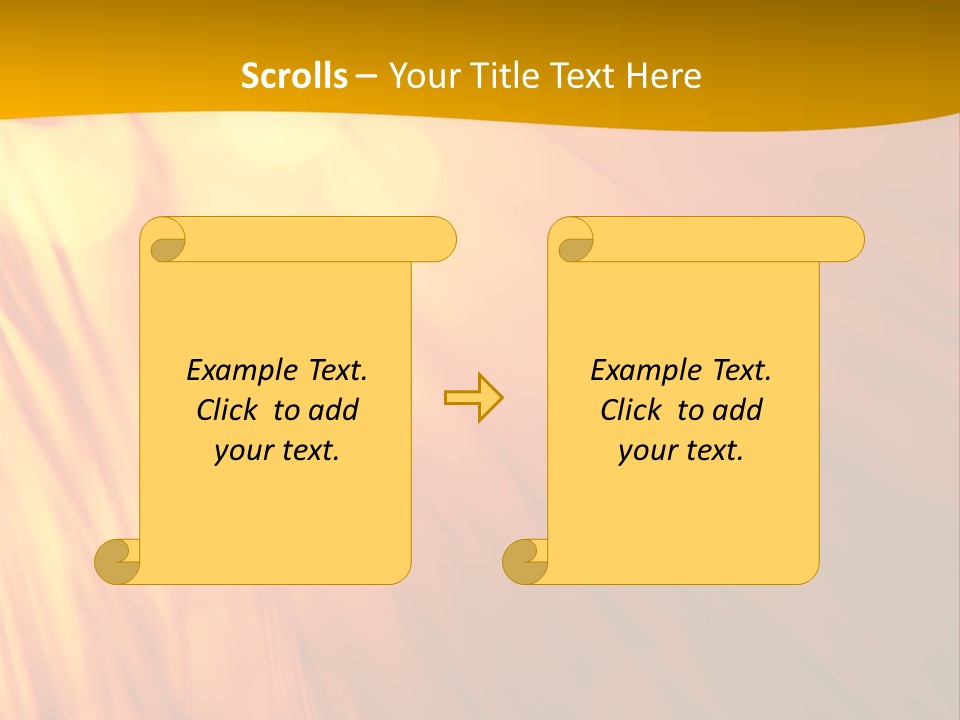 Scrolls – Your Title Text Here

Example Text. Click to add your text.

Example Text. Click to add your text.